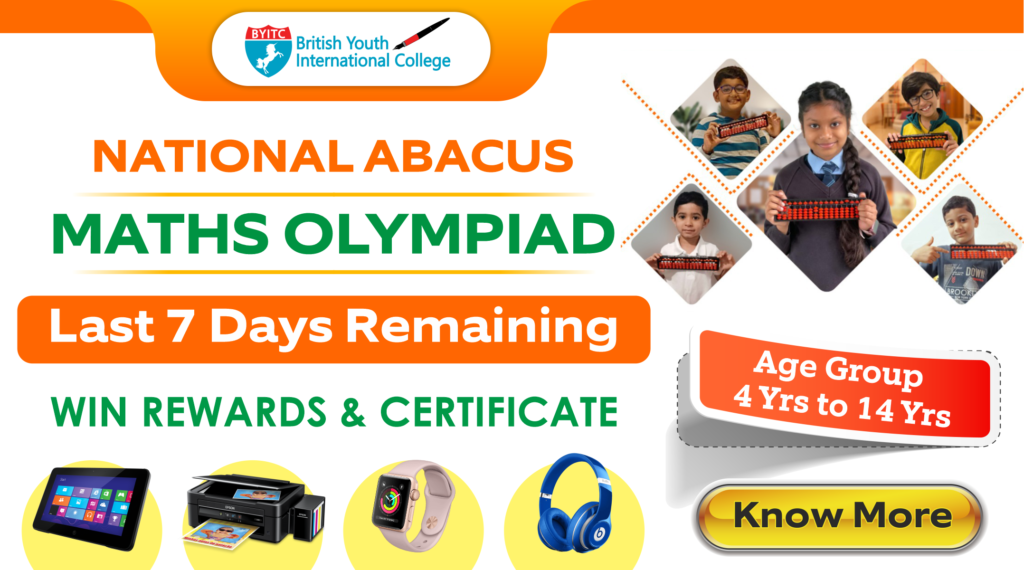 BYITC British Youth International College

NATIONAL ABACUS
MATHS OLYMPIAD

Last 7 Days Remaining

WIN REWARDS & CERTIFICATE

Age Group
4 Yrs to 14 Yrs

Know More